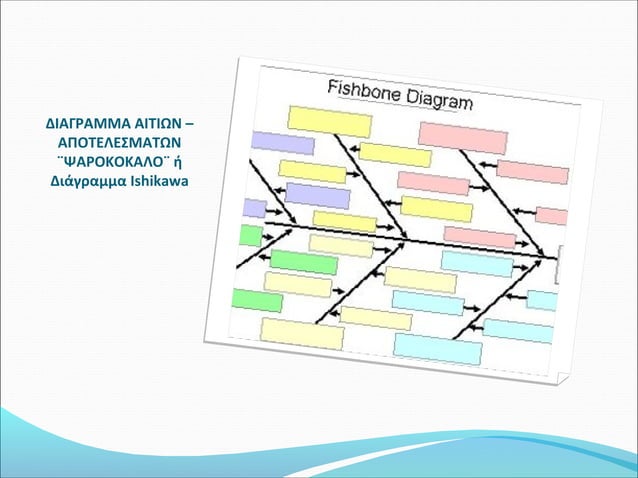 ΔΙΑΓΡΑΜΜΑ ΑΙΤΙΩΝ – ΑΠΟΤΕΛΕΣΜΑΤΩΝ ¨ΨΑΡΟΚΟΚΑΛΟ¨ ή Διάγραμμα Ishikawa

Fishbone Diagram